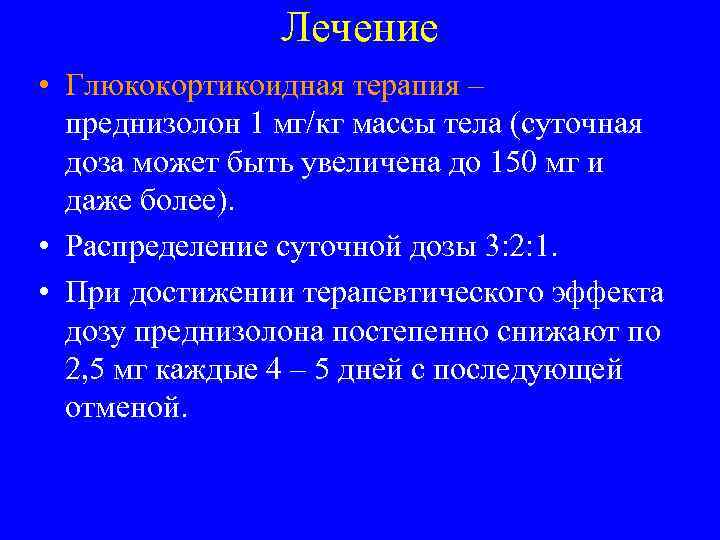 Лечение

• Глюкокортикоидная терапия – преднизолон 1 мг/кг массы тела (суточная доза может быть увеличена до 150 мг и даже более).

• Распределение суточной дозы 3:2:1.

• При достижении терапевтического эффекта дозу преднизолона постепенно снижают по 2,5 мг каждые 4 – 5 дней с последующей отменой.